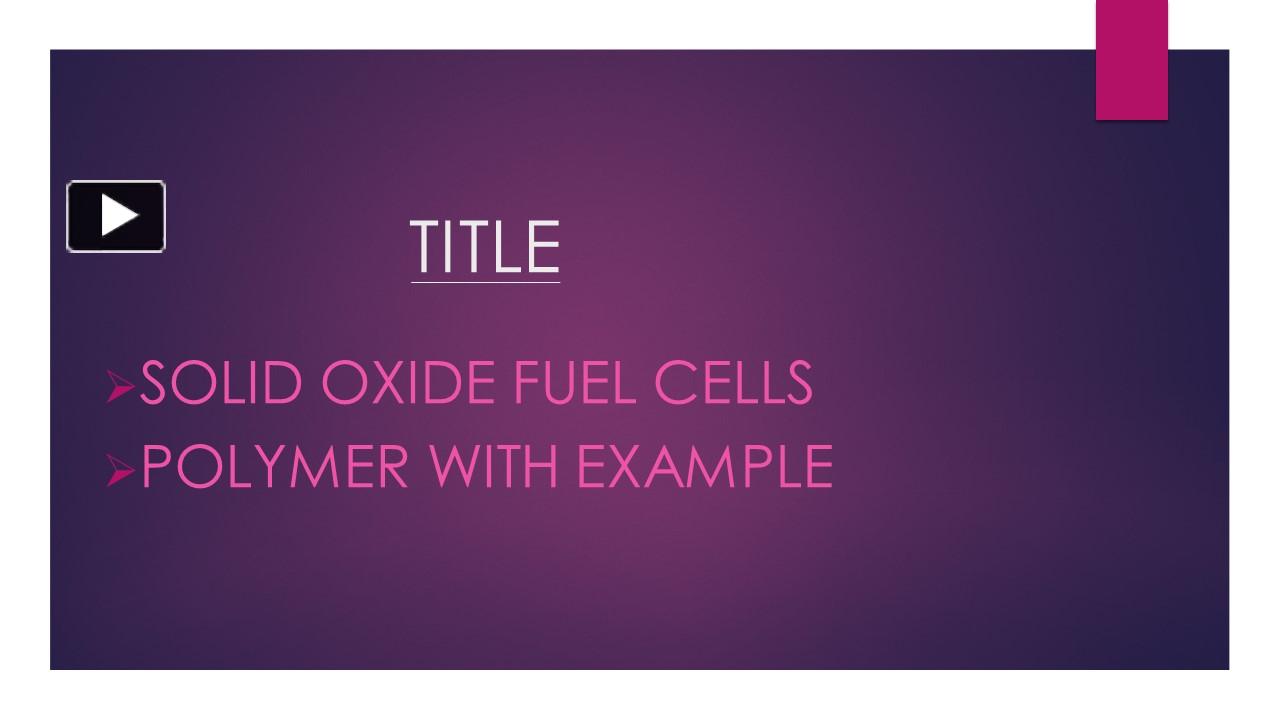 TITLE

➢SOLID OXIDE FUEL CELLS
➢POLYMER WITH EXAMPLE